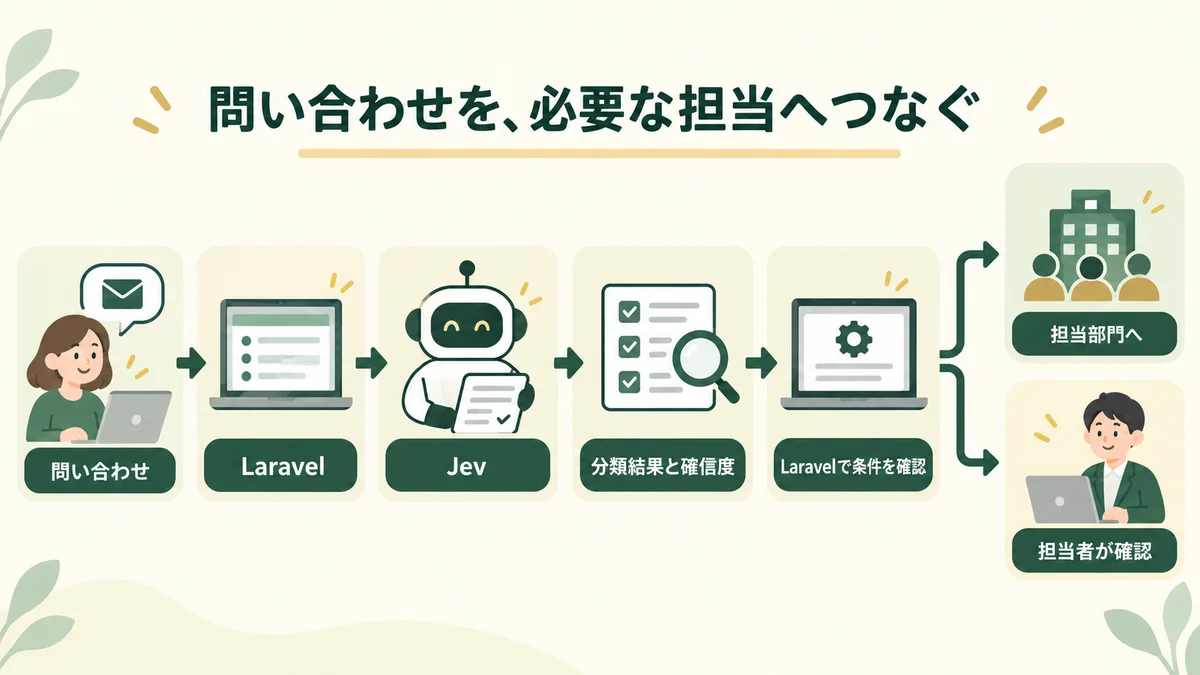 問い合わせを、必要な担当へつなぐ

問い合わせ

Laravel

Jev

分類結果と確信度

Laravelで条件を確認

担当部門へ

担当者が確認